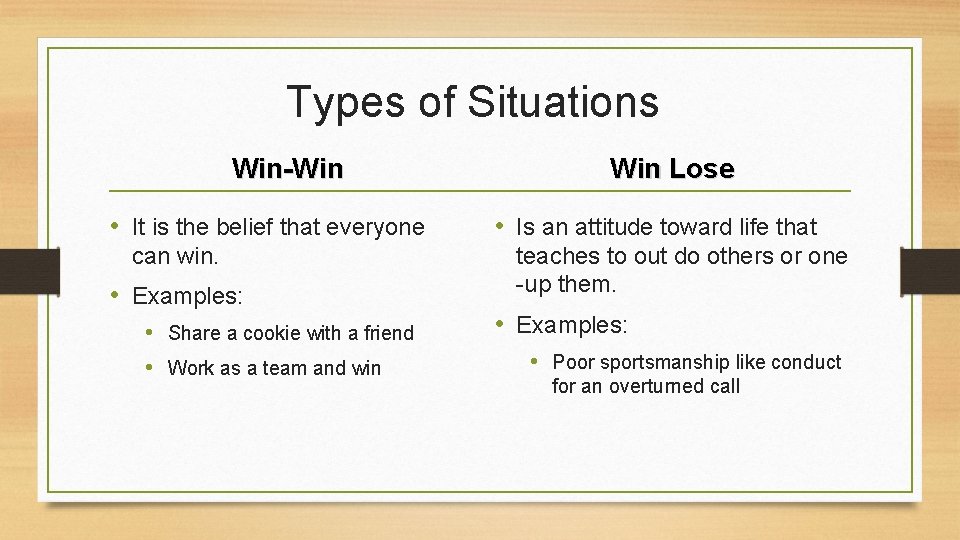 Types of Situations

Win-Win

• It is the belief that everyone can win.
• Examples:
  • Share a cookie with a friend
  • Work as a team and win

Win Lose

• Is an attitude toward life that teaches to out do others or one -up them.
• Examples:
  • Poor sportsmanship like conduct for an overturned call